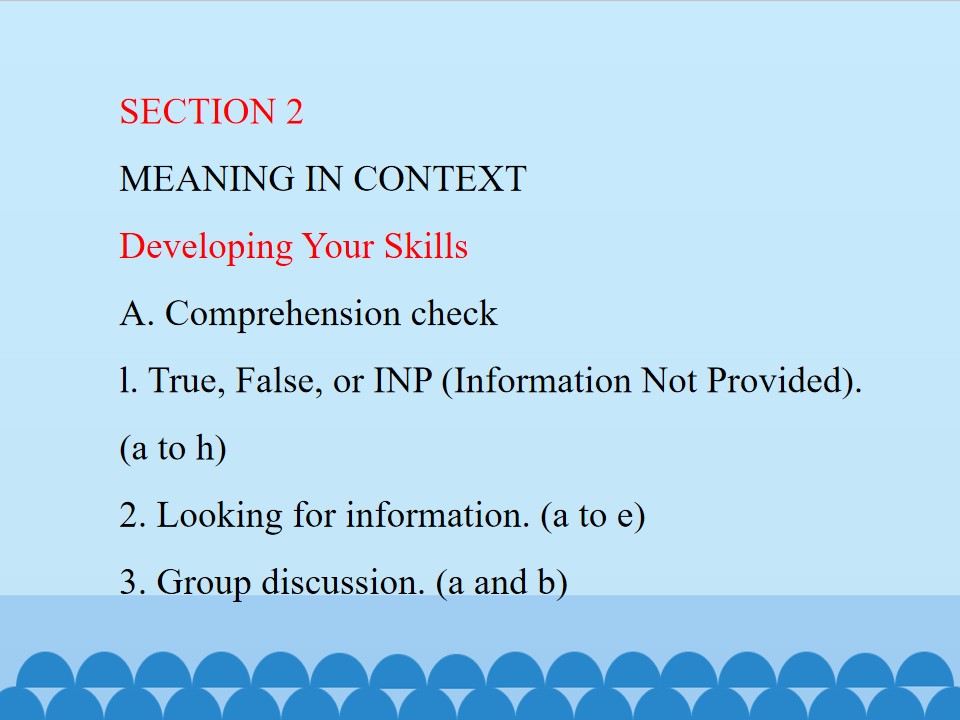 SECTION 2

MEANING IN CONTEXT

Developing Your Skills

A. Comprehension check

l. True, False, or INP (Information Not Provided). (a to h)

2. Looking for information. (a to e)

3. Group discussion. (a and b)